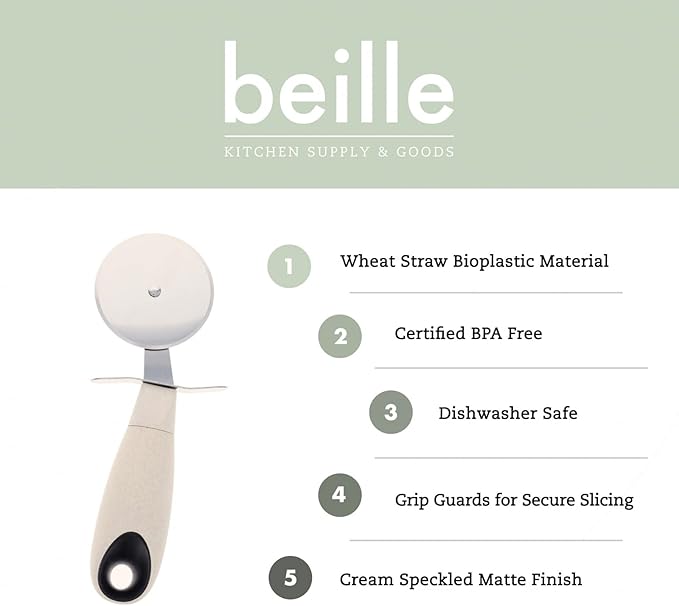 beille
KITCHEN SUPPLY & GOODS

1 Wheat Straw Bioplastic Material

2 Certified BPA Free

3 Dishwasher Safe

4 Grip Guards for Secure Slicing

5 Cream Speckled Matte Finish